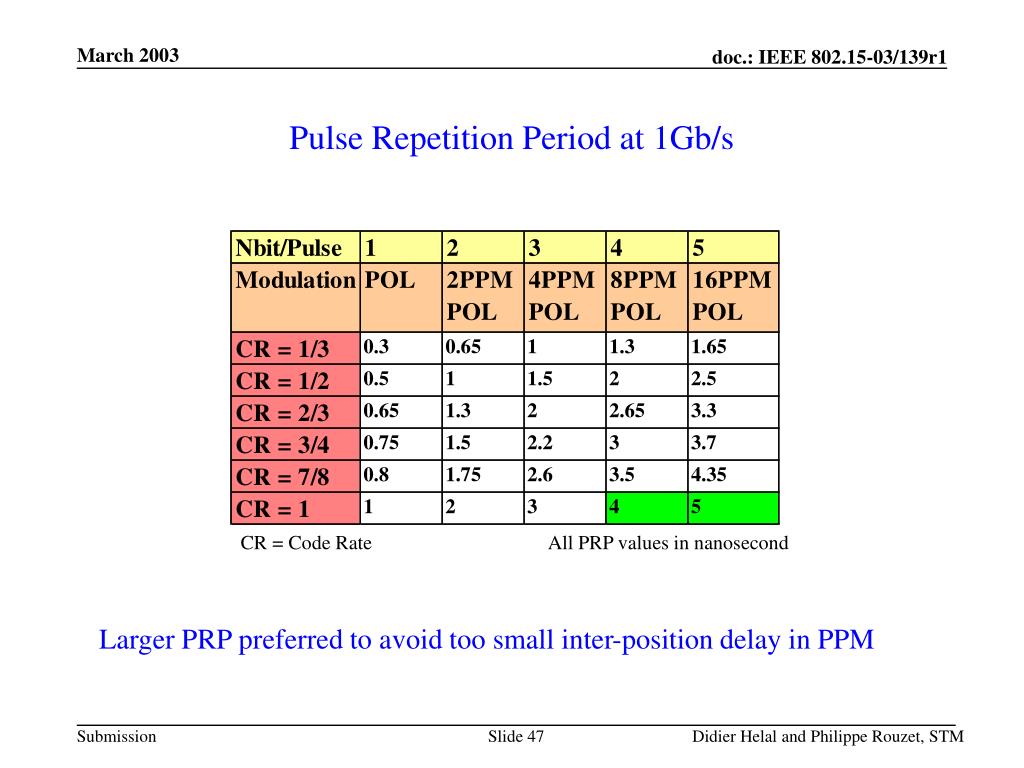 March 2003

doc.: IEEE 802.15-03/139r1

Pulse Repetition Period at 1Gb/s

| Nbit/Pulse | 1 | 2 | 3 | 4 | 5 |
|---|---|---|---|---|---|
| Modulation | POL | 2PPM POL | 4PPM POL | 8PPM POL | 16PPM POL |
| CR = 1/3 | 0.3 | 0.65 | 1 | 1.3 | 1.65 |
| CR = 1/2 | 0.5 | 1 | 1.5 | 2 | 2.5 |
| CR = 2/3 | 0.65 | 1.3 | 2 | 2.65 | 3.3 |
| CR = 3/4 | 0.75 | 1.5 | 2.2 | 3 | 3.7 |
| CR = 7/8 | 0.8 | 1.75 | 2.6 | 3.5 | 4.35 |
| CR = 1 | 1 | 2 | 3 | 4 | 5 |

CR = Code Rate

All PRP values in nanosecond

Larger PRP preferred to avoid too small inter-position delay in PPM

Submission

Slide 47

Didier Helal and Philippe Rouzet, STM